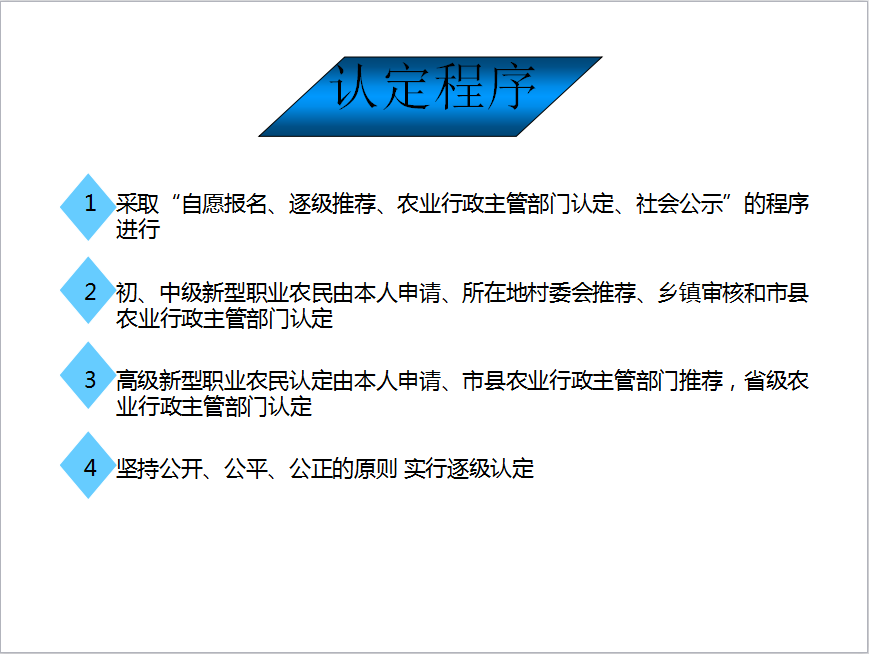 认定程序

1 采取“自愿报名、逐级推荐、农业行政主管部门认定、社会公示”的程序进行

2 初、中级新型职业农民由本人申请、所在地村委会推荐、乡镇审核和市县农业行政主管部门认定

3 高级新型职业农民认定由本人申请、市县农业行政主管部门推荐，省级农业行政主管部门认定

4 坚持公开、公平、公正的原则 实行逐级认定